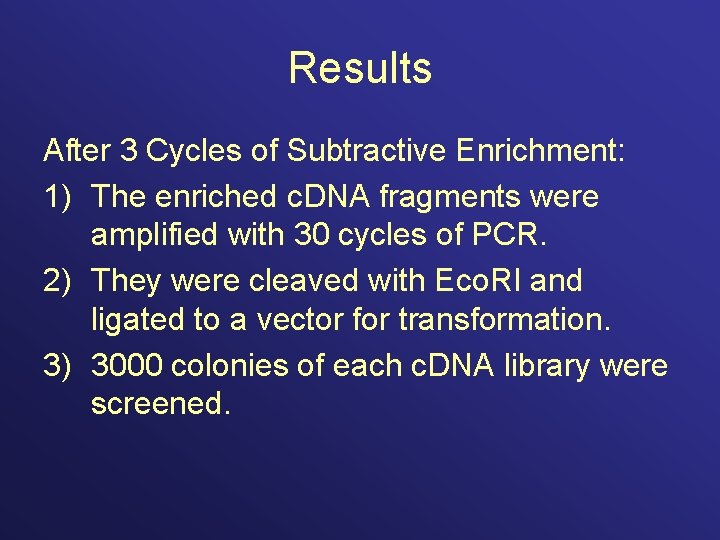 Results

After 3 Cycles of Subtractive Enrichment:

1) The enriched cDNA fragments were amplified with 30 cycles of PCR.

2) They were cleaved with EcoRI and ligated to a vector for transformation.

3) 3000 colonies of each cDNA library were screened.